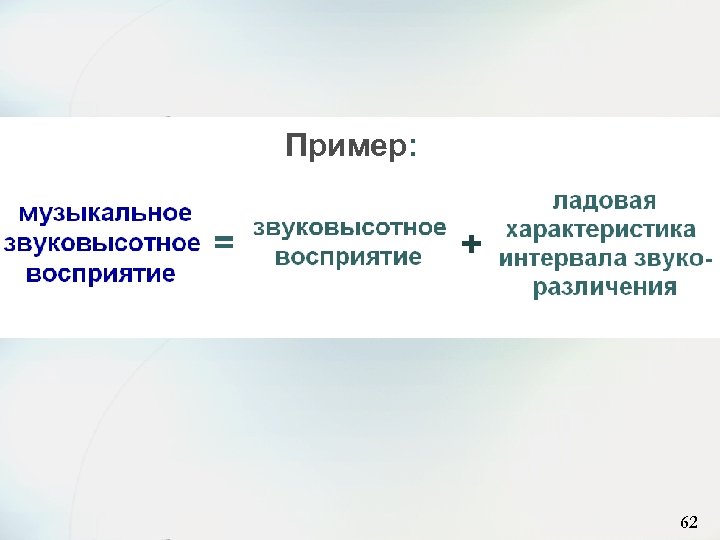 Пример:

музыкальное звуковысотное восприятие = звуковысотное восприятие + ладовая характеристика интервала звукоразличения

62